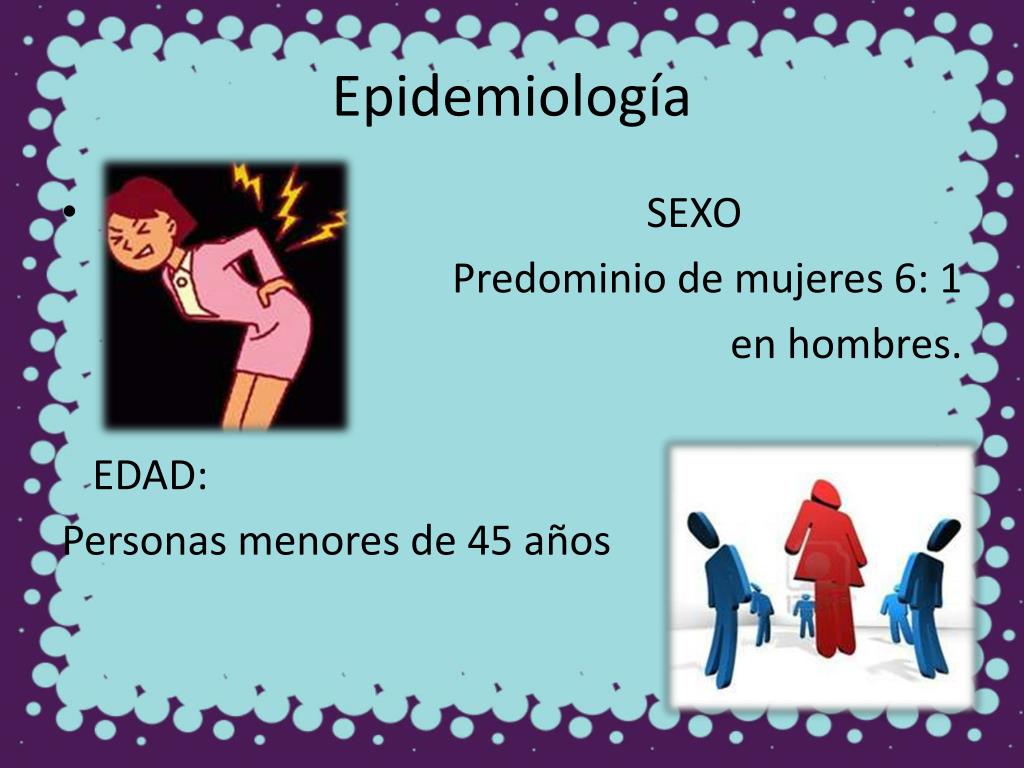 Epidemiología

• SEXO
Predominio de mujeres 6: 1 en hombres.

EDAD:
Personas menores de 45 años